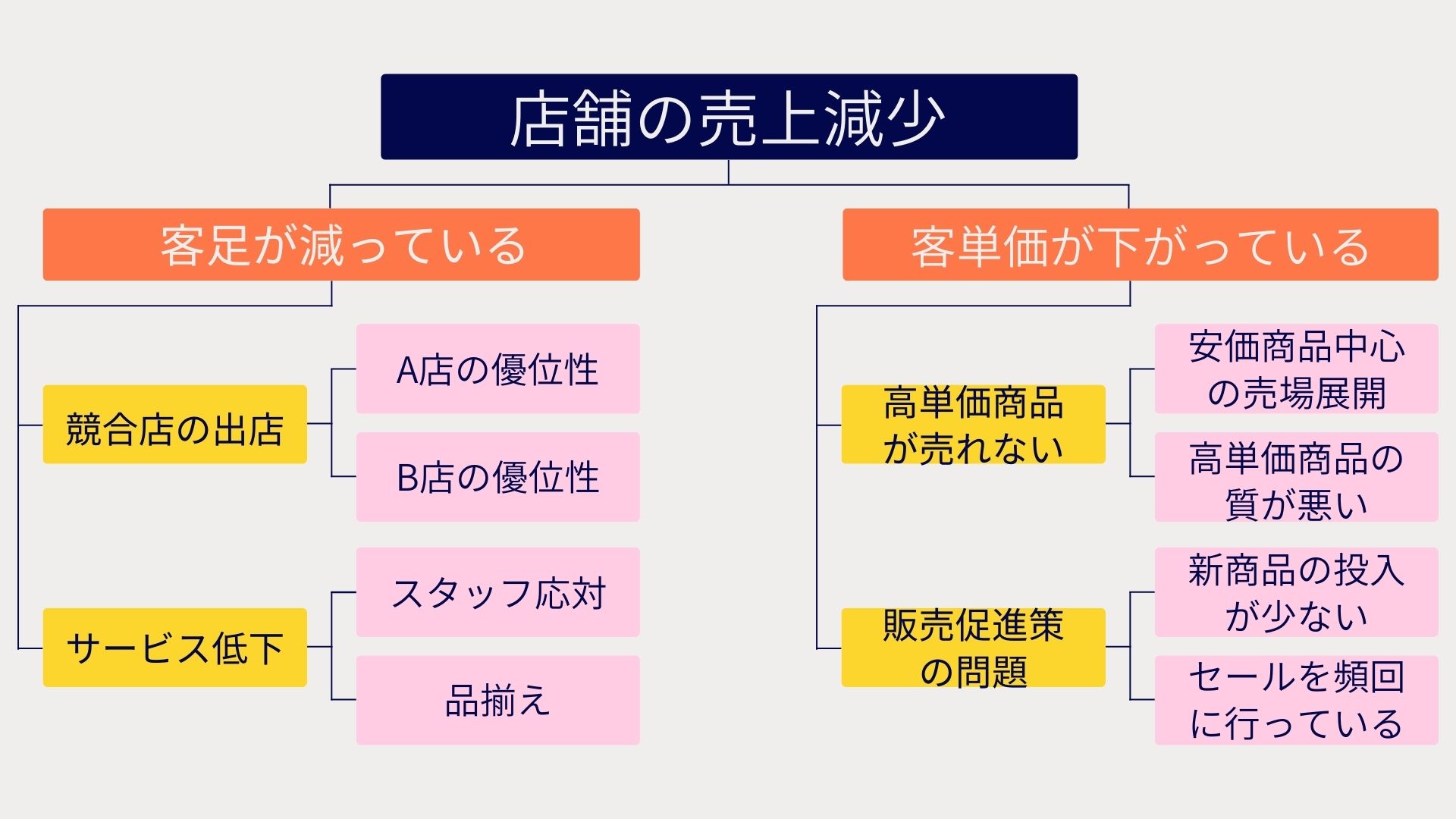 店舗の売上減少

客足が減っている

競合店の出店

A店の優位性

B店の優位性

サービス低下

スタッフ応対

品揃え

客単価が下がっている

高単価商品が売れない

安価商品中心の売場展開

高単価商品の質が悪い

販売促進策の問題

新商品の投入が少ない

セールを頻回に行っている